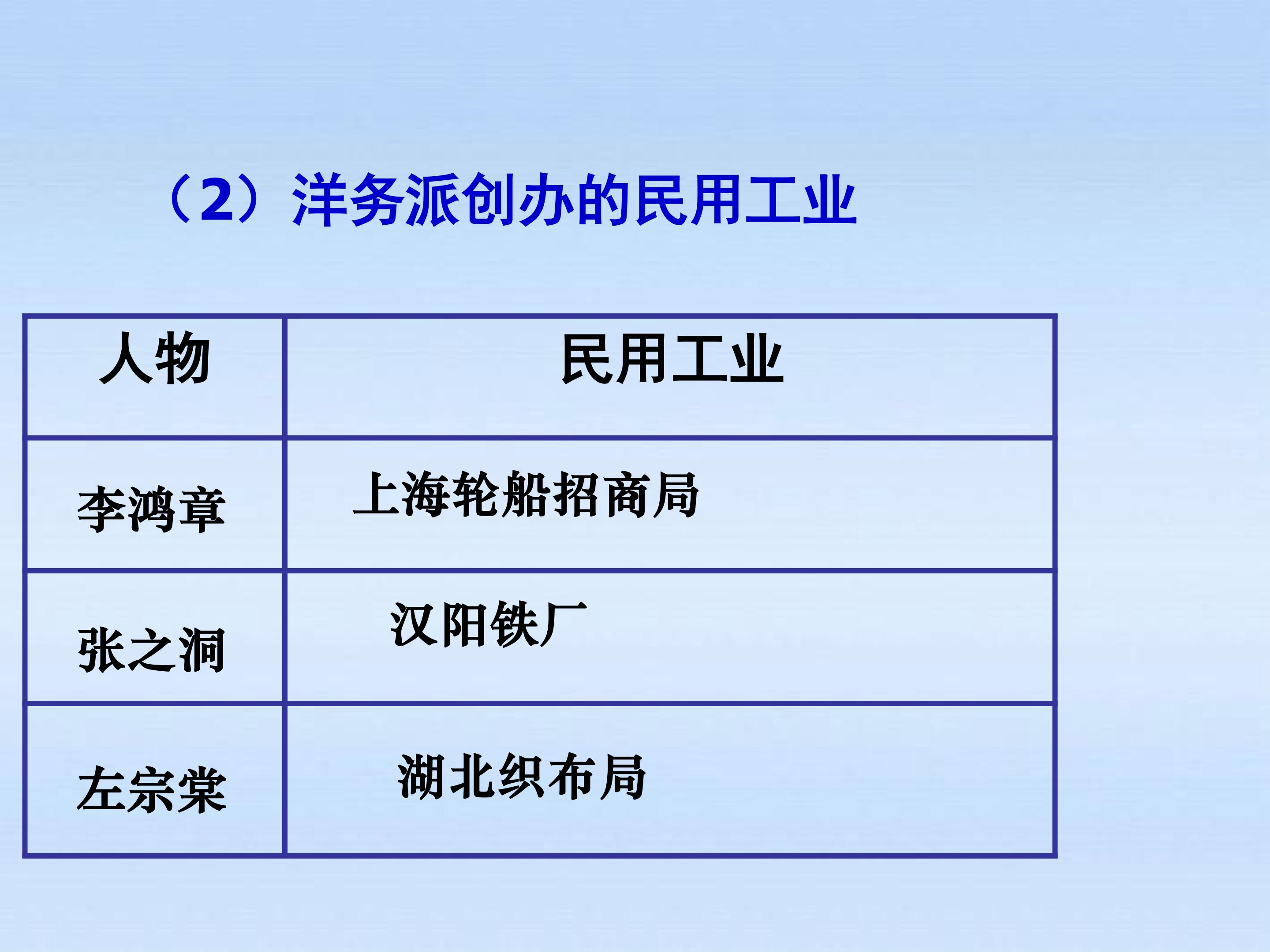 （2）洋务派创办的民用工业

| 人物 | 民用工业 |
|---|---|
| 李鸿章 | 上海轮船招商局 |
| 张之洞 | 汉阳铁厂 |
| 左宗棠 | 湖北织布局 |